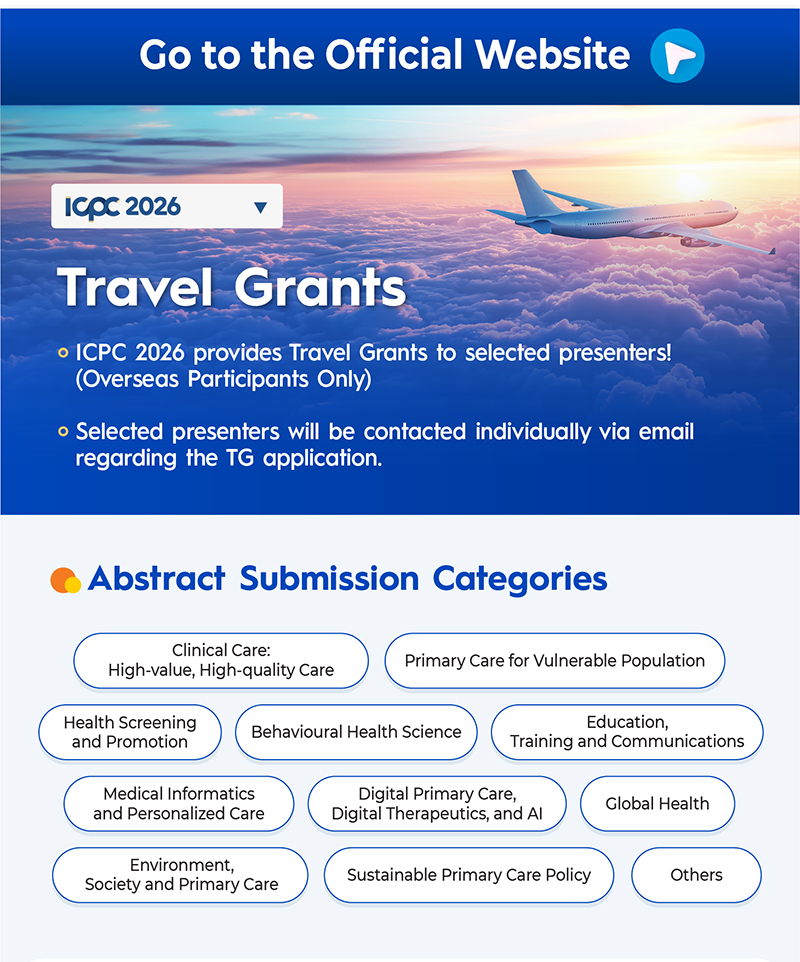 Go to the Official Website

ICPC 2026

Travel Grants

ICPC 2026 provides Travel Grants to selected presenters! (Overseas Participants Only)

Selected presenters will be contacted individually via email regarding the TG application.

Abstract Submission Categories

Clinical Care: High-value, High-quality Care

Primary Care for Vulnerable Population

Health Screening and Promotion

Behavioural Health Science

Education, Training and Communications

Medical Informatics and Personalized Care

Digital Primary Care, Digital Therapeutics, and AI

Global Health

Environment, Society and Primary Care

Sustainable Primary Care Policy

Others